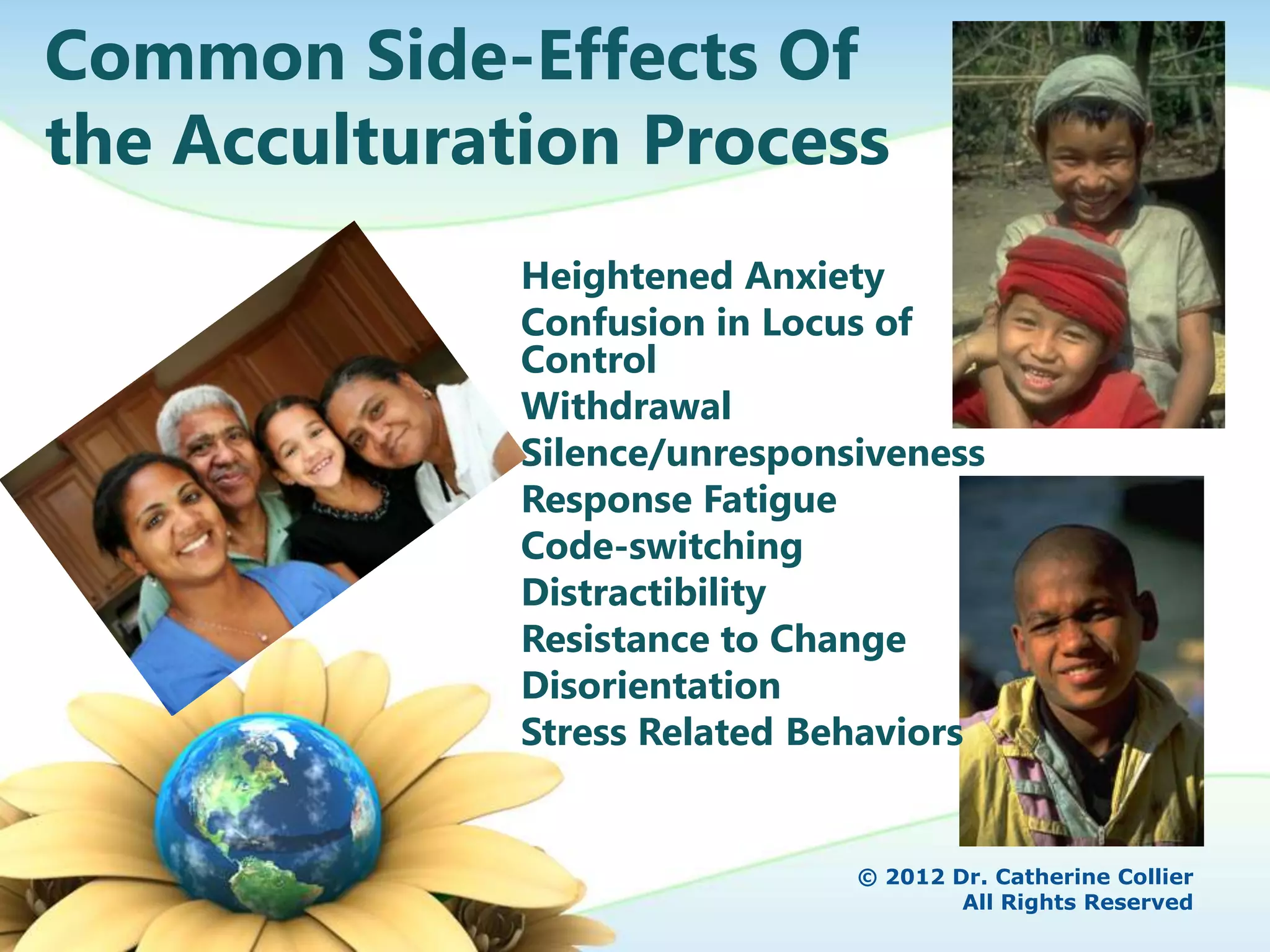 Common Side-Effects Of the Acculturation Process

Heightened Anxiety
Confusion in Locus of Control
Withdrawal
Silence/unresponsiveness
Response Fatigue
Code-switching
Distractibility
Resistance to Change
Disorientation
Stress Related Behaviors

© 2012 Dr. Catherine Collier
All Rights Reserved